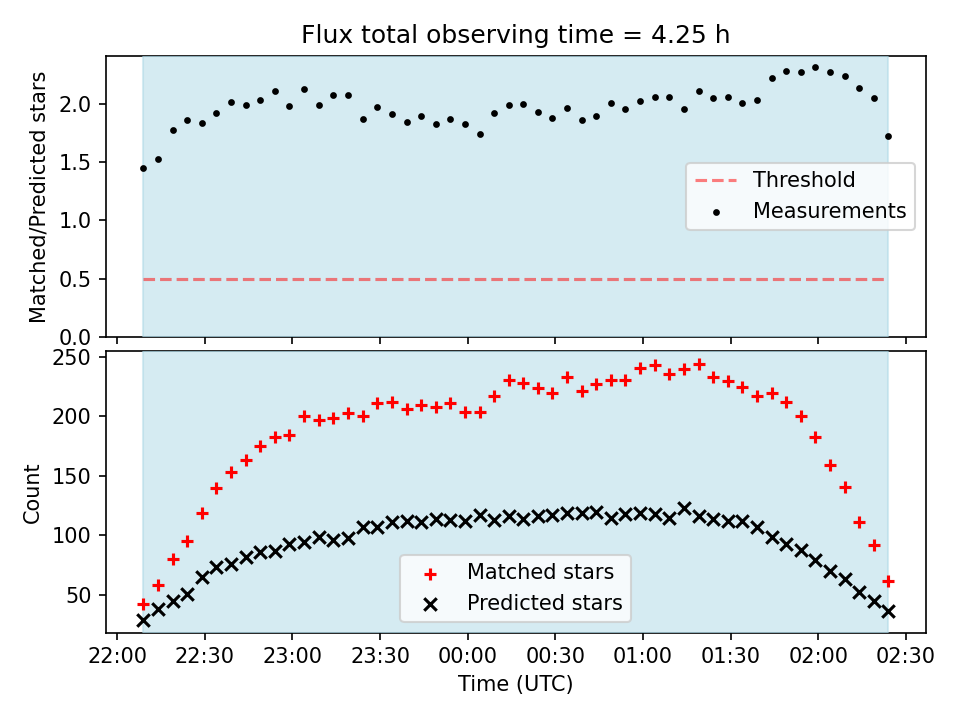 Flux total observing time = 4.25 h

Matched/Predicted stars

2.0
1.5
1.0
0.5
0.0

Threshold
Measurements

Count

250
200
150
100
50

Matched stars
Predicted stars

22:00 22:30 23:00 23:30 00:00 00:30 01:00 01:30 02:00 02:30

Time (UTC)